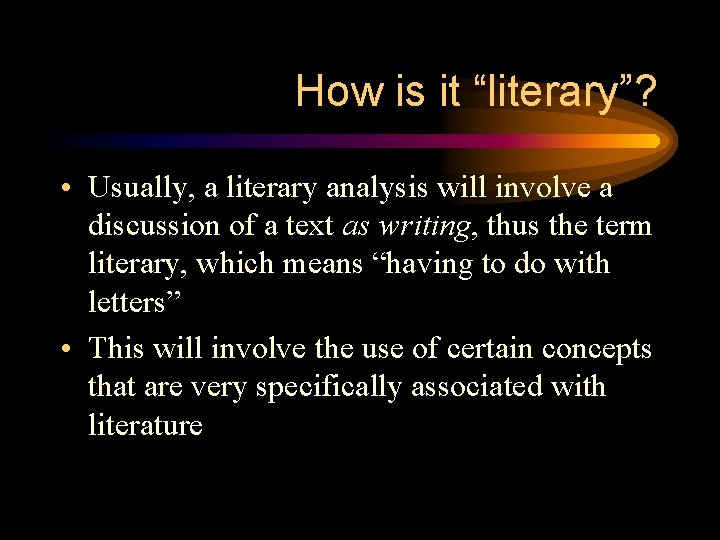 How is it “literary”?

• Usually, a literary analysis will involve a discussion of a text as writing, thus the term literary, which means “having to do with letters”

• This will involve the use of certain concepts that are very specifically associated with literature